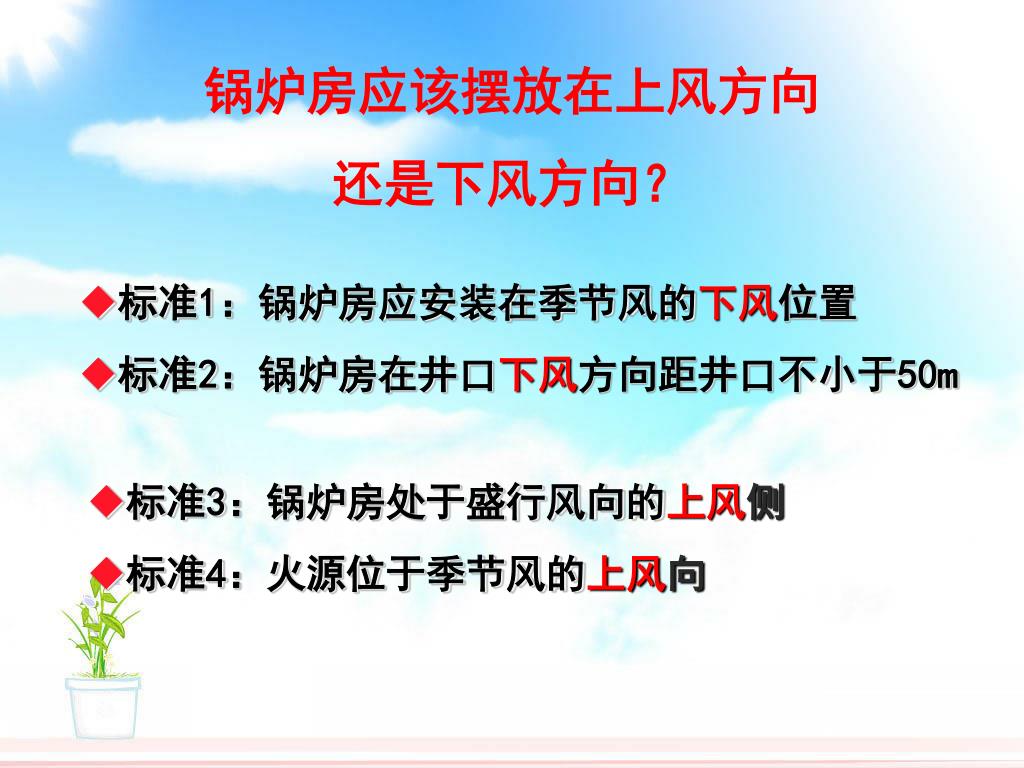 锅炉房应该摆放在上风方向

还是下风方向?

◆标准1：锅炉房应安装在季节风的下风位置

◆标准2：锅炉房在井口下风方向距井口不小于50m

◆标准3：锅炉房处于盛行风向的上风侧

◆标准4：火源位于季节风的上风向